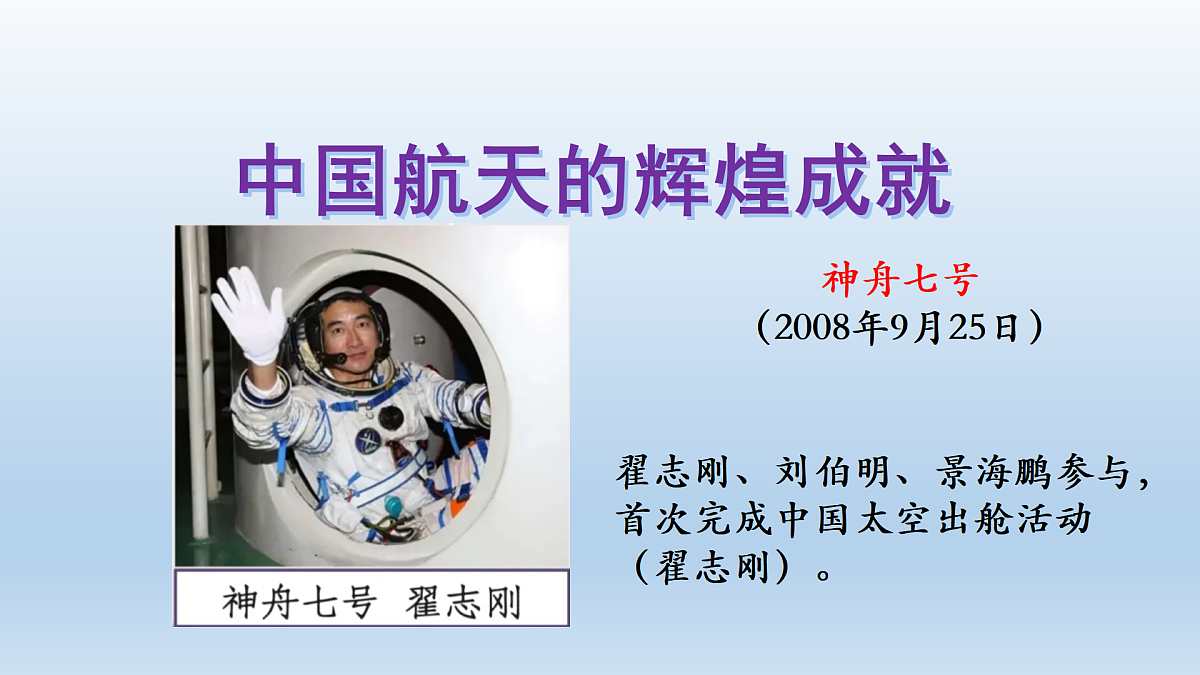 中国航天的辉煌成就

神舟七号 翟志刚

神舟七号
（2008年9月25日）

翟志刚、刘伯明、景海鹏参与，首次完成中国太空出舱活动（翟志刚）。